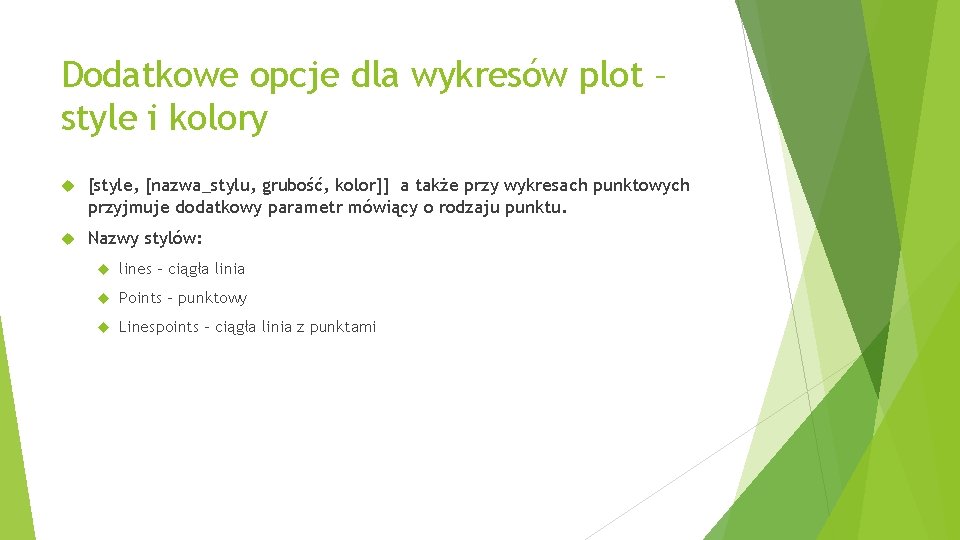 Dodatkowe opcje dla wykresów plot – style i kolory

[style, [nazwa_stylu, grubość, kolor]] a także przy wykresach punktowych przyjmuje dodatkowy parametr mówiący o rodzaju punktu.

Nazwy stylów:

lines – ciągła linia

Points – punktowy

Linespoints – ciągła linia z punktami